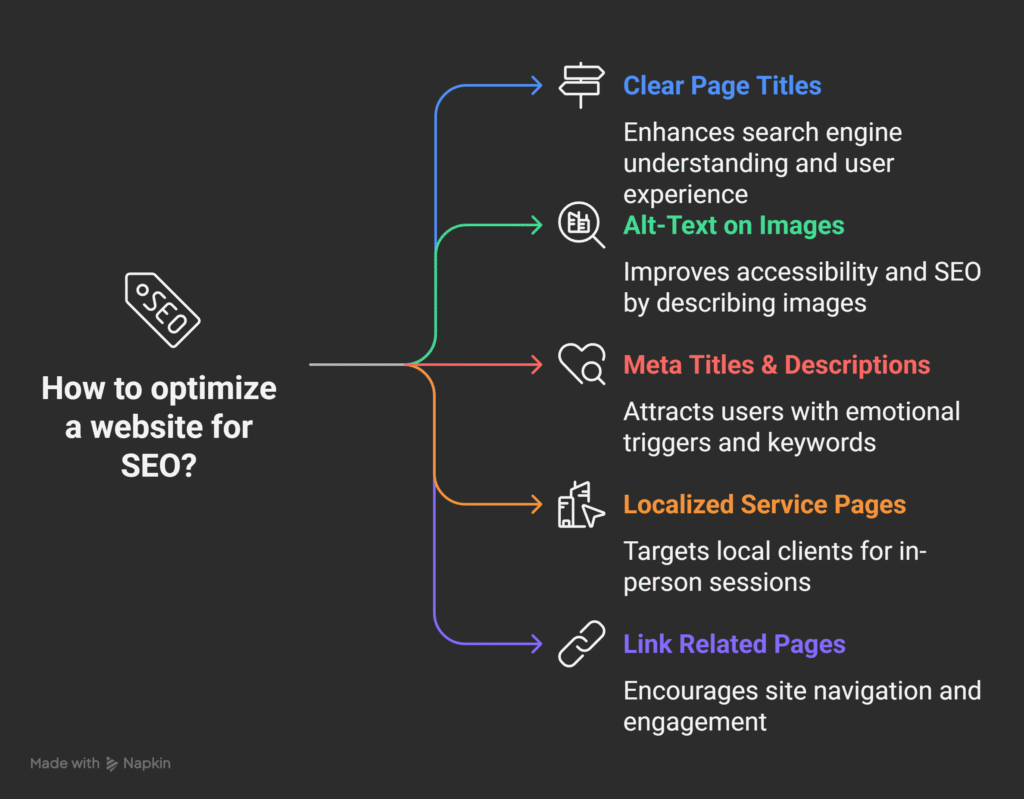 SEO

How to optimize a website for SEO?

Clear Page Titles

Enhances search engine understanding and user experience

Alt-Text on Images

Improves accessibility and SEO by describing images

Meta Titles & Descriptions

Attracts users with emotional triggers and keywords

Localized Service Pages

Targets local clients for in-person sessions

Link Related Pages

Encourages site navigation and engagement

Made with Napkin